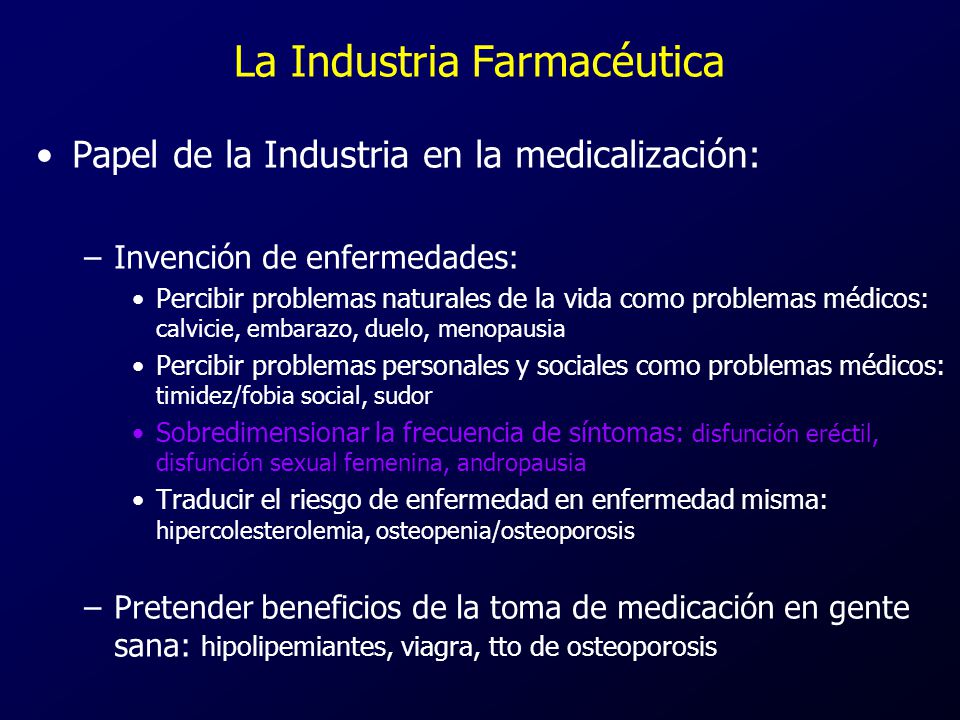 La Industria Farmacéutica

• Papel de la Industria en la medicalización:

– Invención de enfermedades:

• Percibir problemas naturales de la vida como problemas médicos: calvicie, embarazo, duelo, menopausia

• Percibir problemas personales y sociales como problemas médicos: timidez/fobia social, sudor

• Sobredimensionar la frecuencia de síntomas: disfunción eréctil, disfunción sexual femenina, andropausia

• Traducir el riesgo de enfermedad en enfermedad misma: hipercolesterolemia, osteopenia/osteoporosis

– Pretender beneficios de la toma de medicación en gente sana: hipolipemiantes, viagra, tto de osteoporosis